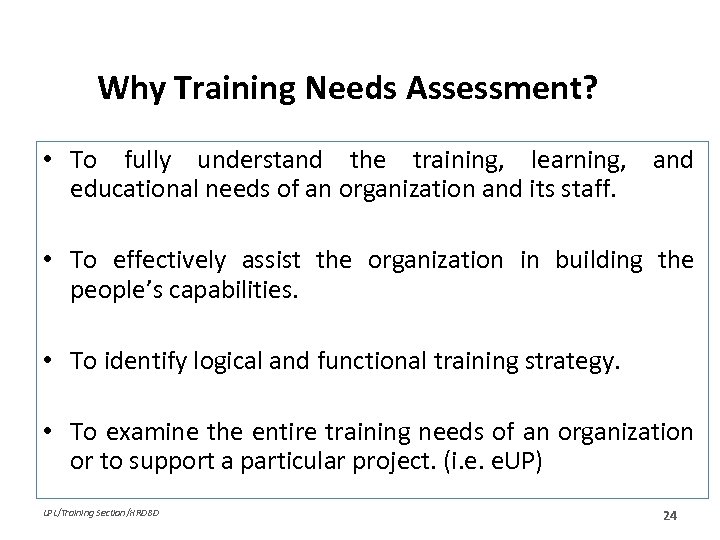 Why Training Needs Assessment?

• To fully understand the training, learning, and educational needs of an organization and its staff.

• To effectively assist the organization in building the people's capabilities.

• To identify logical and functional training strategy.

• To examine the entire training needs of an organization or to support a particular project. (i.e. eUP)

UPL/Training Section/HRDSD

24